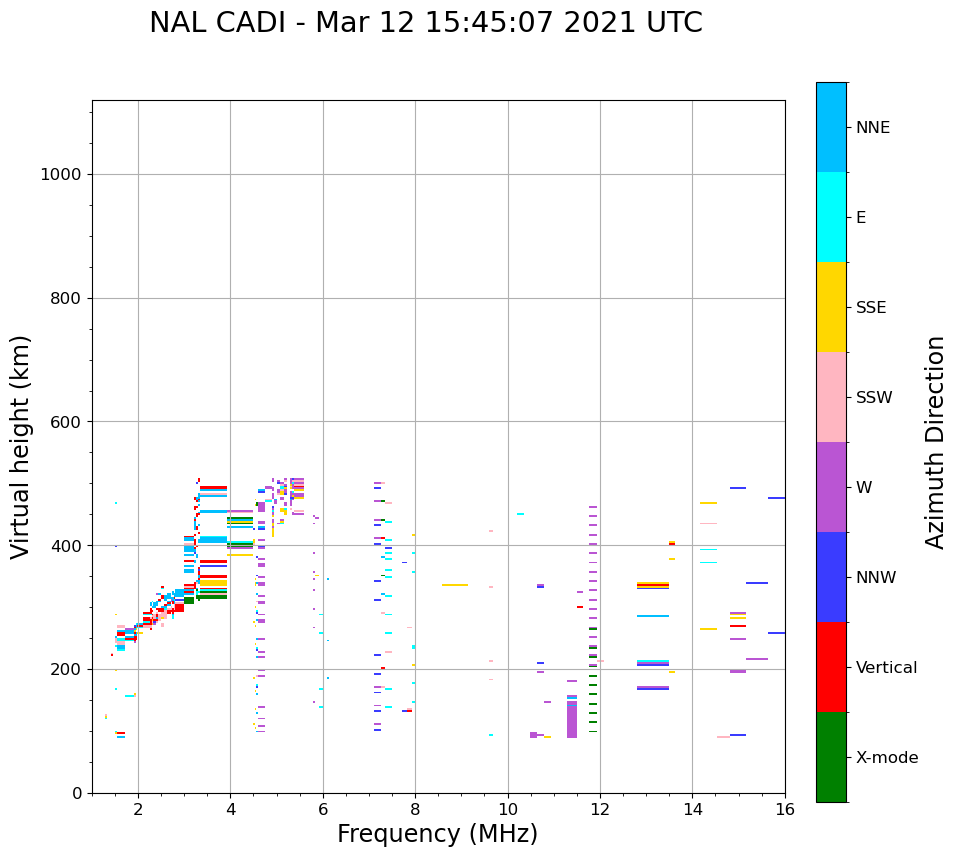 NAL CADI - Mar 12 15:45:07 2021 UTC

Virtual height (km)

1000
800
600
400
200
0

2
4
6
8
10
12
14
16

Frequency (MHz)

NNE
E
SSE
SSW
W
NNW
Vertical
X-mode

Azimuth Direction